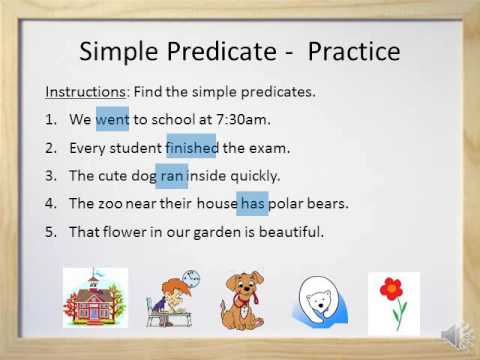 Simple Predicate - Practice

Instructions: Find the simple predicates.

1. We went to school at 7:30am.
2. Every student finished the exam.
3. The cute dog ran inside quickly.
4. The zoo near their house has polar bears.
5. That flower in our garden is beautiful.